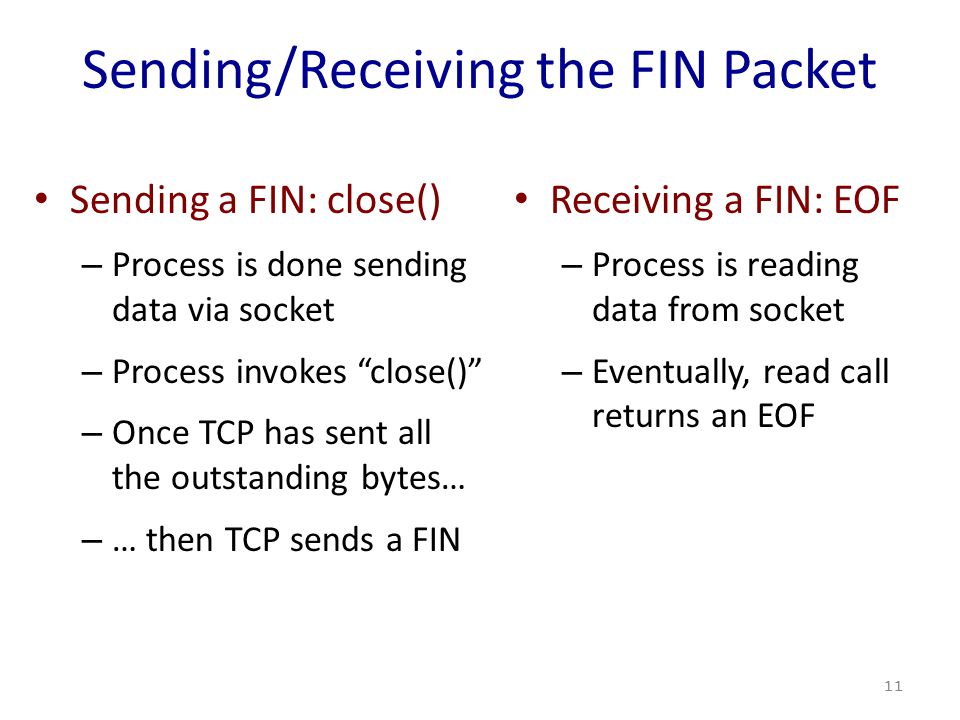 Sending/Receiving the FIN Packet

• Sending a FIN: close()
– Process is done sending data via socket
– Process invokes “close()”
– Once TCP has sent all the outstanding bytes…
– … then TCP sends a FIN

• Receiving a FIN: EOF
– Process is reading data from socket
– Eventually, read call returns an EOF

11